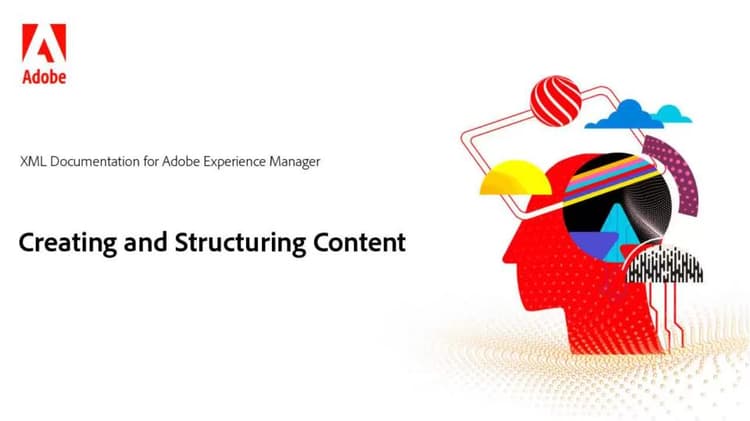 Adobe

XML Documentation for Adobe Experience Manager

Creating and Structuring Content